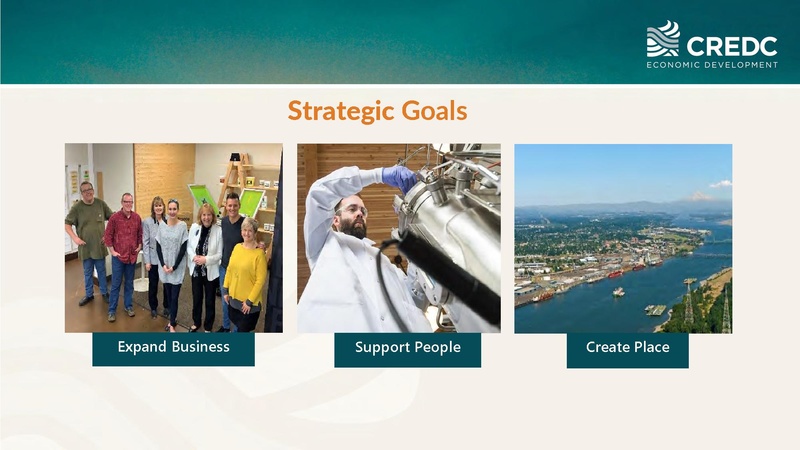 CREDC
ECONOMIC DEVELOPMENT

Strategic Goals

Expand Business

Support People

Create Place